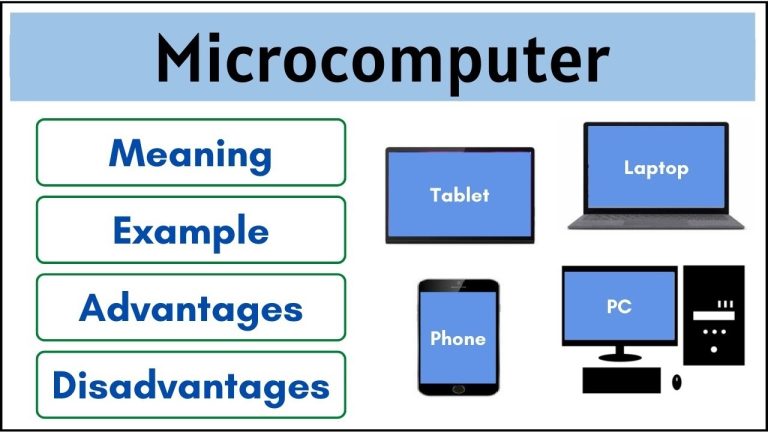 Microcomputer

Meaning

Example

Advantages

Disadvantages

Tablet

Laptop

Phone

PC